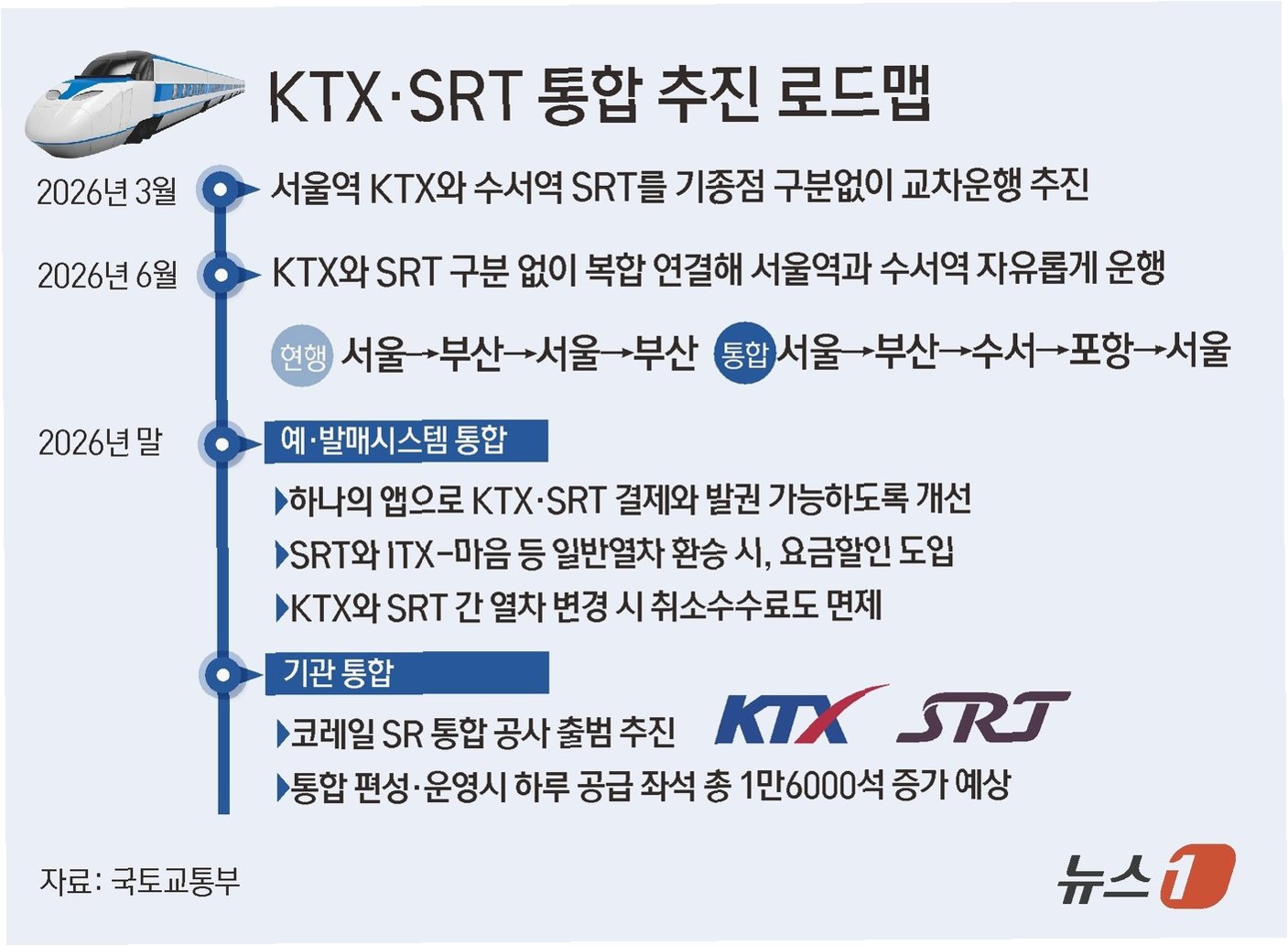 KTX·SRT 통합 추진 로드맵

2026년 3월 서울역 KTX와 수서역 SRT를 기종점 구분없이 교차운행 추진

2026년 6월 KTX와 SRT 구분 없이 복합 연결해 서울역과 수서역 자유롭게 운행

현행 서울→부산→서울→부산 통합 서울→부산→수서→포항→서울

2026년 말 예·발매시스템 통합

▶하나의 앱으로 KTX·SRT 결제와 발권 가능하도록 개선

▶SRT와 ITX-마음 등 일반열차 환승 시, 요금할인 도입

▶KTX와 SRT 간 열차 변경 시 취소수수료도 면제

기관 통합

▶코레일 SR 통합 공사 출범 추진 KTX SRT

▶통합 편성·운영시 하루 공급 좌석 총 1만6000석 증가 예상

자료: 국토교통부

뉴스1